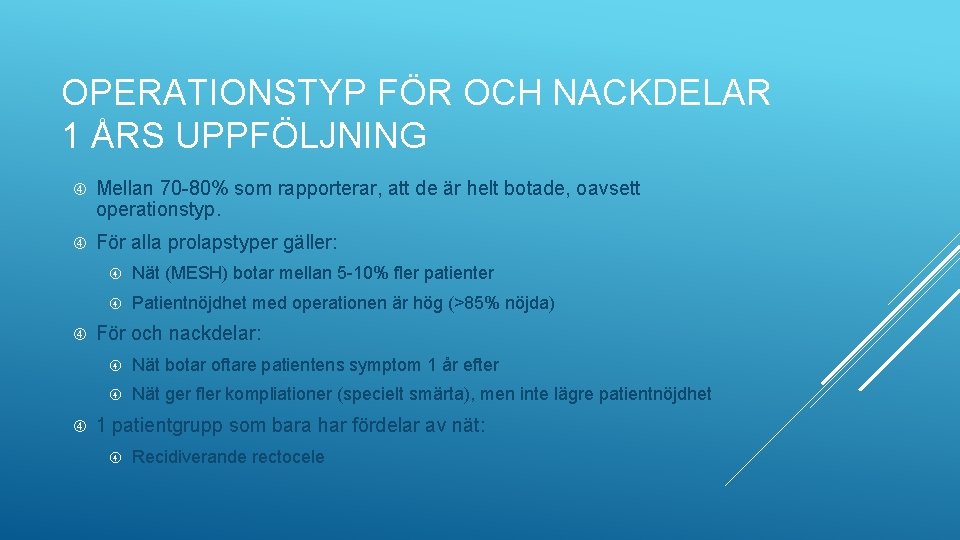 OPERATIONSTYP FÖR OCH NACKDELAR 1 ÅRS UPPFÖLJNING

Mellan 70-80% som rapporterar, att de är helt botade, oavsett operationstyp.

För alla prolapstyper gäller:

Nät (MESH) botar mellan 5-10% fler patienter

Patientnöjdhet med operationen är hög (>85% nöjda)

För och nackdelar:

Nät botar oftare patientens symptom 1 år efter

Nät ger fler kompliationer (specielt smärta), men inte lägre patientnöjdhet

1 patientgrupp som bara har fördelar av nät:

Recidiverande rectocele